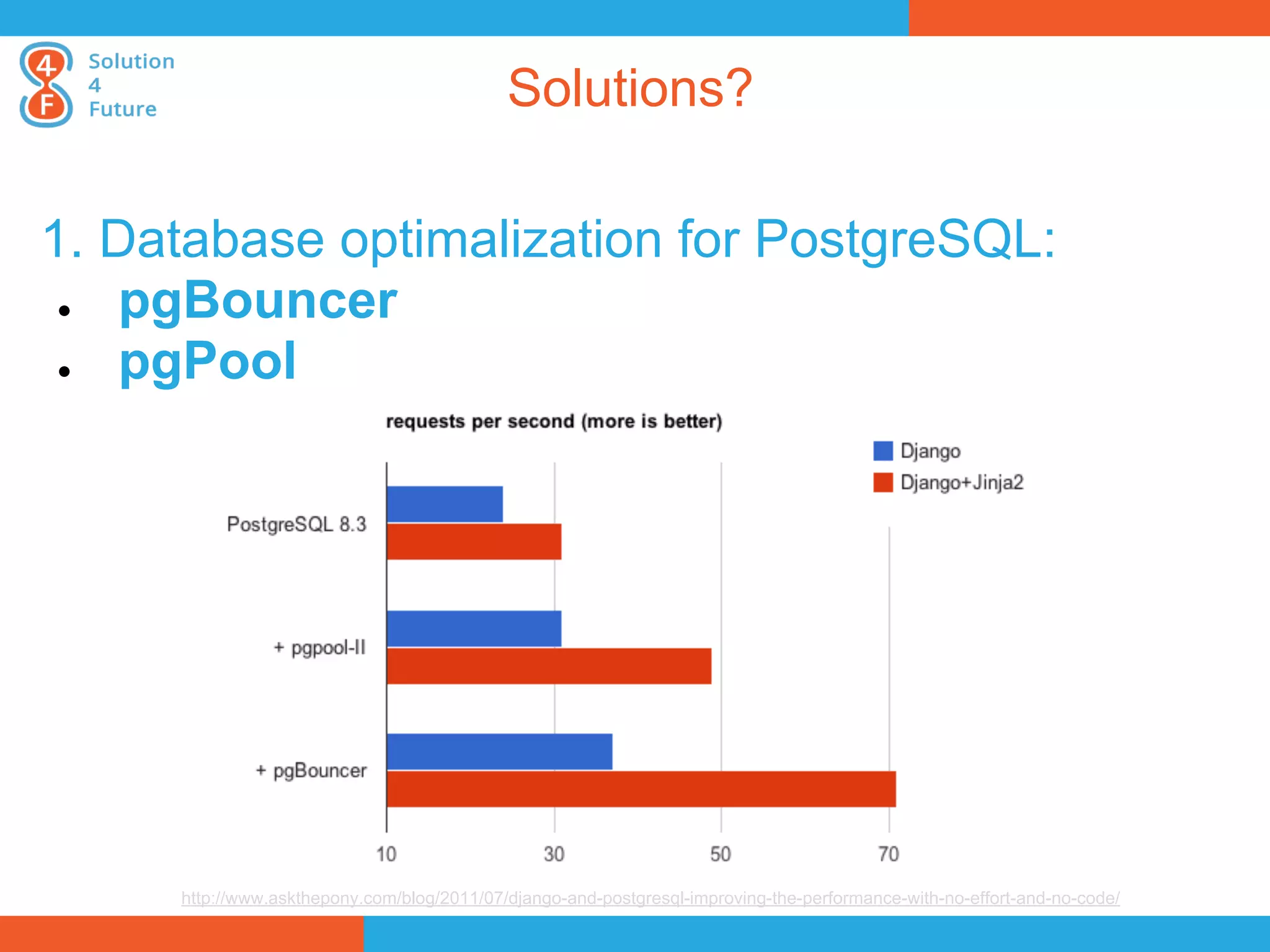 4
F
Solution
4
Future

Solutions?

1. Database optimalization for PostgreSQL:
• pgBouncer
• pgPool

requests per second (more is better)

Django
Django+Jinja2

PostgreSQL 8.3
+ pgpool-II
+ pgBouncer

10
30
50
70

http://www.askthepony.com/blog/2011/07/django-and-postgresql-improving-the-performance-with-no-effort-and-no-code/